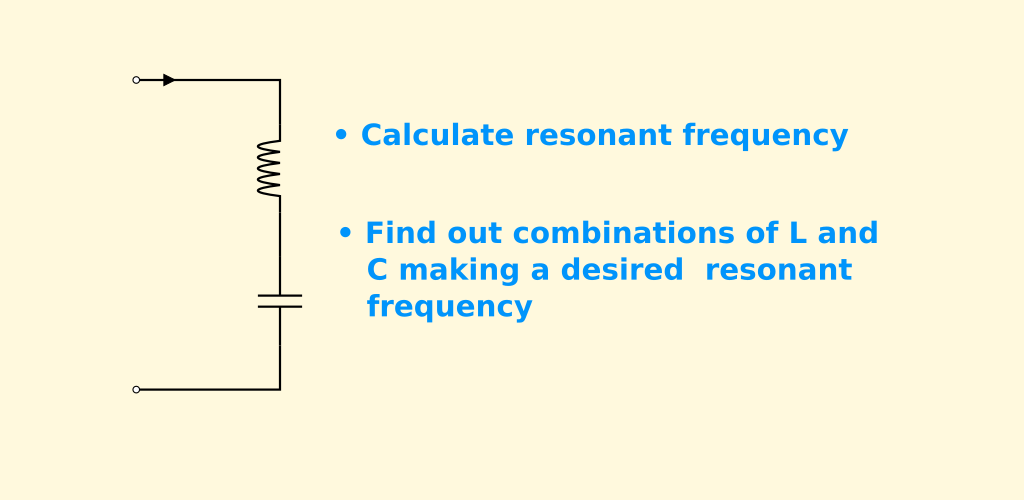 • Calculate resonant frequency

• Find out combinations of L and C making a desired resonant frequency